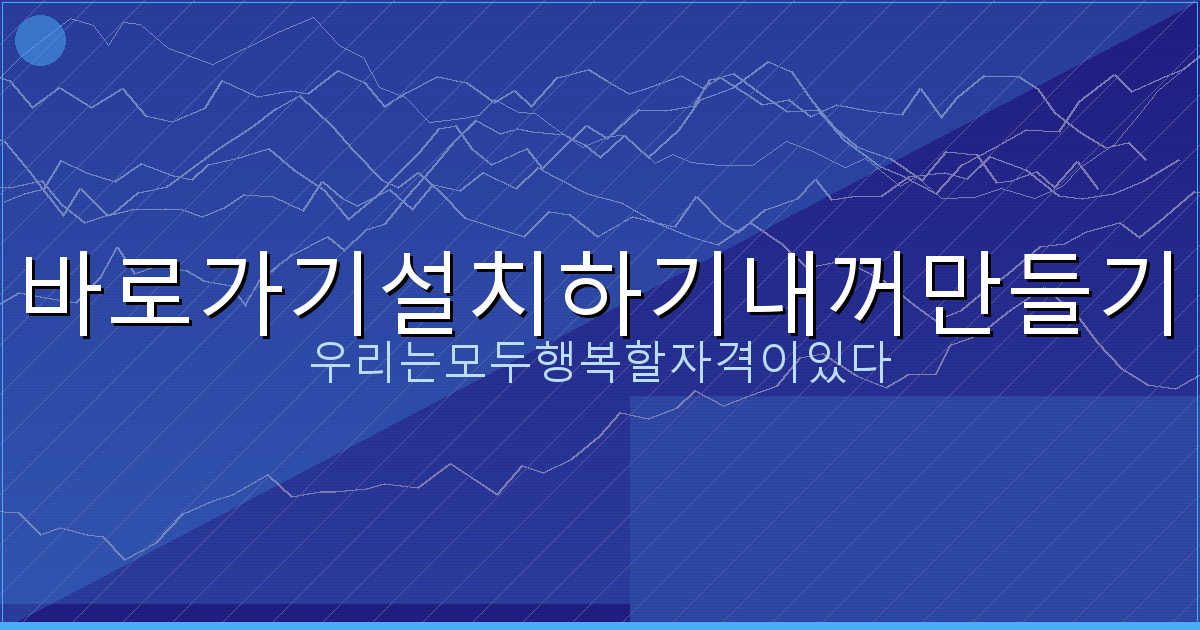 바로가기설치하기내꺼만들기
우리는모두행복할자격이있다